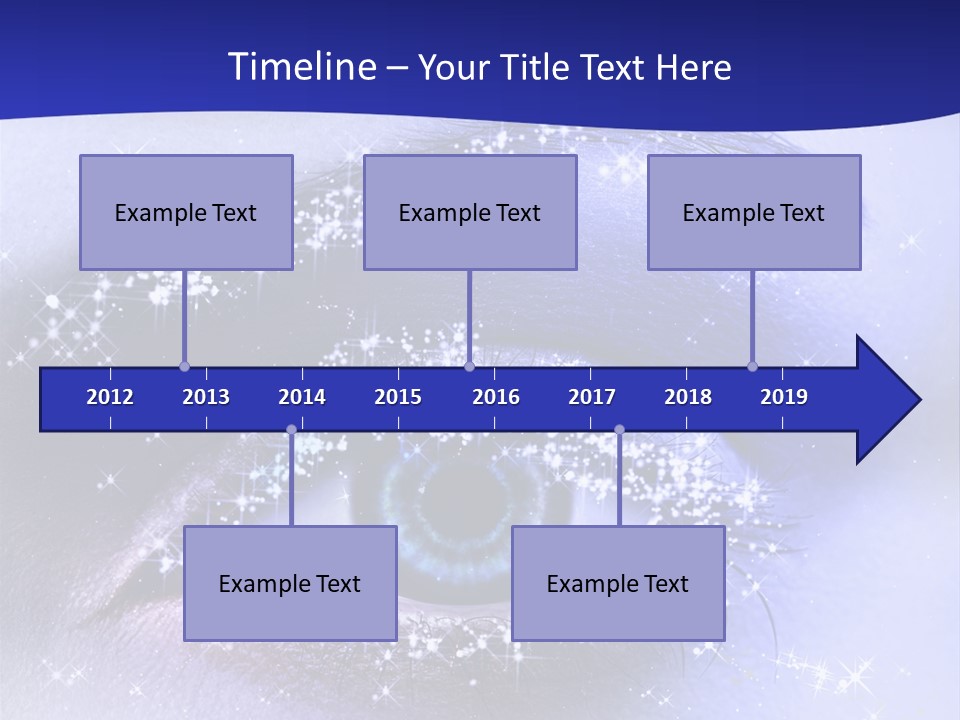 Timeline – Your Title Text Here

Example Text

Example Text

Example Text

2012 2013 2014 2015 2016 2017 2018 2019

Example Text

Example Text